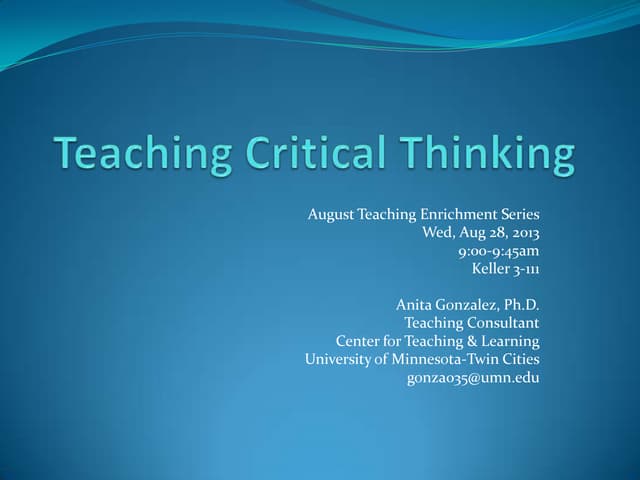 Teaching Critical Thinking

August Teaching Enrichment Series
Wed, Aug 28, 2013
9:00-9:45am
Keller 3-111

Anita Gonzalez, Ph.D.
Teaching Consultant
Center for Teaching & Learning
University of Minnesota-Twin Cities
gonza035@umn.edu